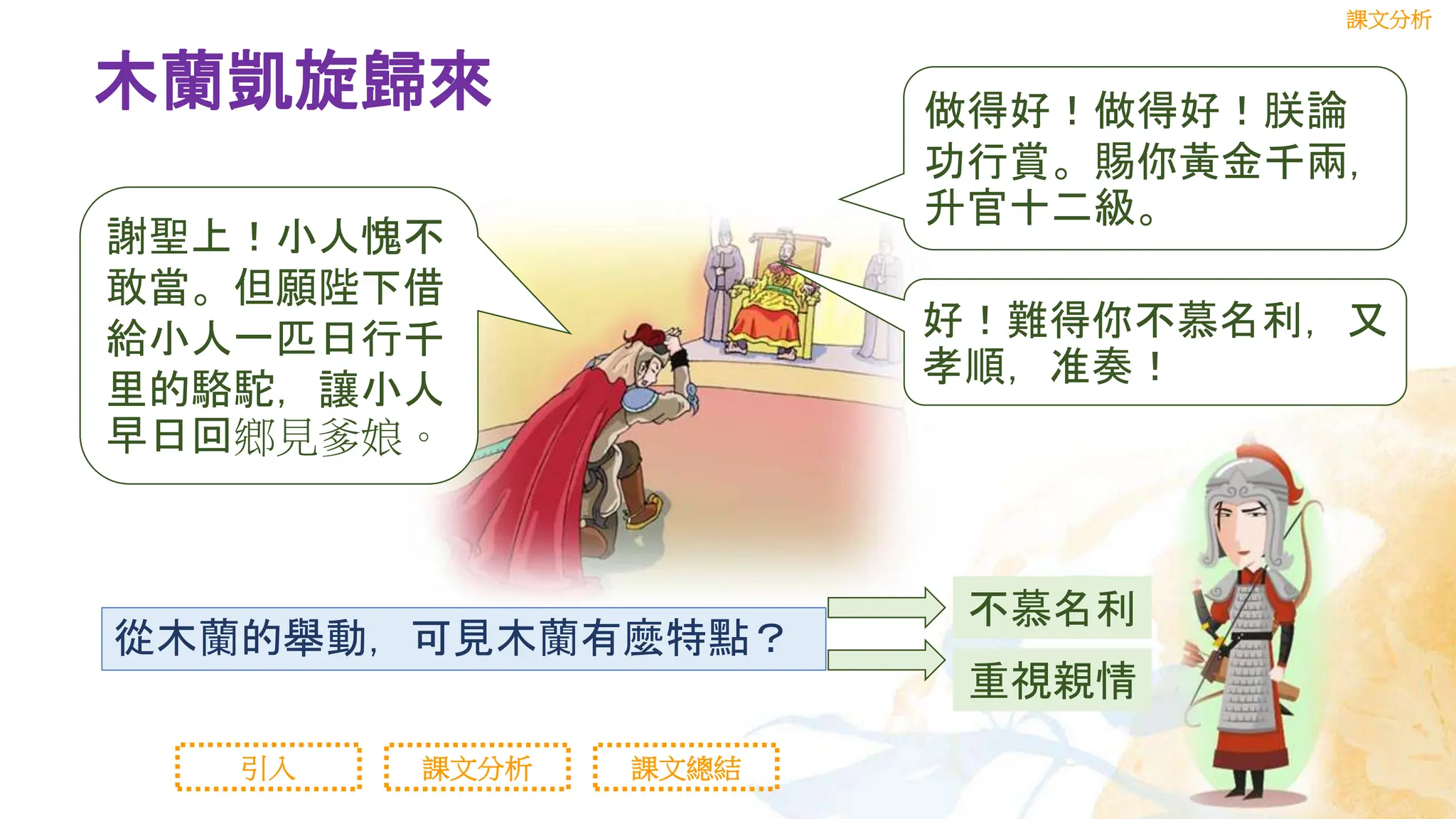 課文分析

木蘭凱旋歸來

做得好！做得好！朕論功行賞。賜你黃金千兩，升官十二級。

謝聖上！小人愧不敢當。但願陛下借給小人一匹日行千里的駱駝，讓小人早日回鄉見爹娘。

好！難得你不慕名利，又孝順，准奏！

從木蘭的舉動，可見木蘭有麼特點？

不慕名利

重視親情

引入

課文分析

課文總結